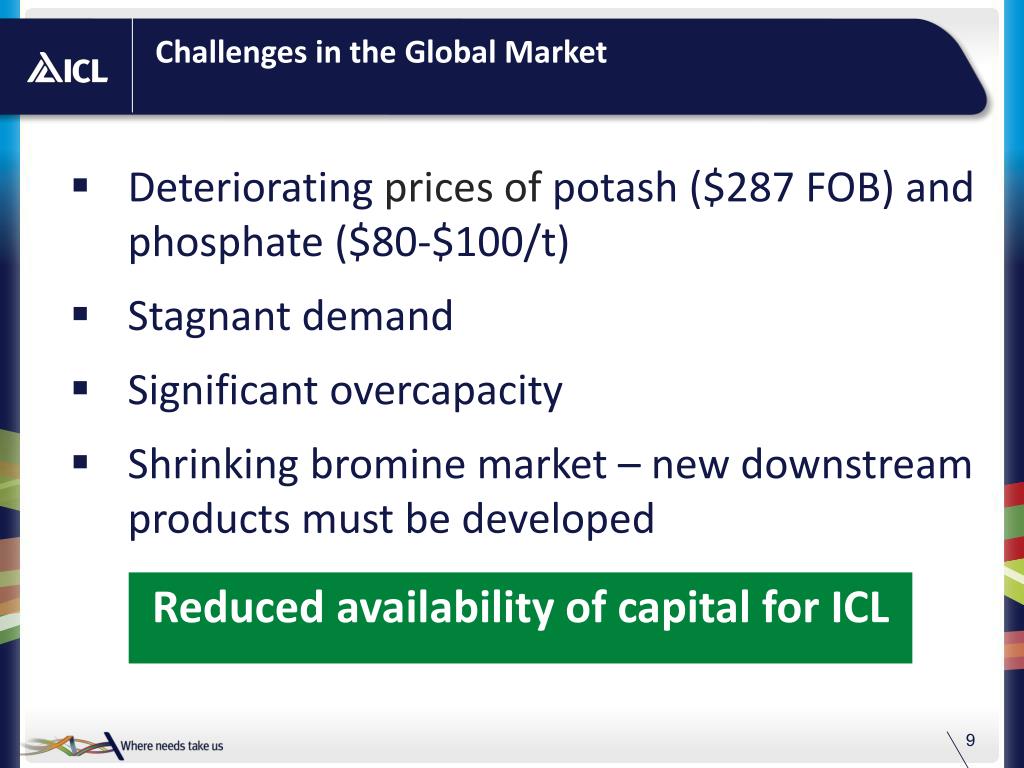 ICL

Challenges in the Global Market

▪ Deteriorating prices of potash (\$287 FOB) and phosphate (\$80-\$100/t)

▪ Stagnant demand

▪ Significant overcapacity

▪ Shrinking bromine market – new downstream products must be developed

Reduced availability of capital for ICL

Where needs take us

9